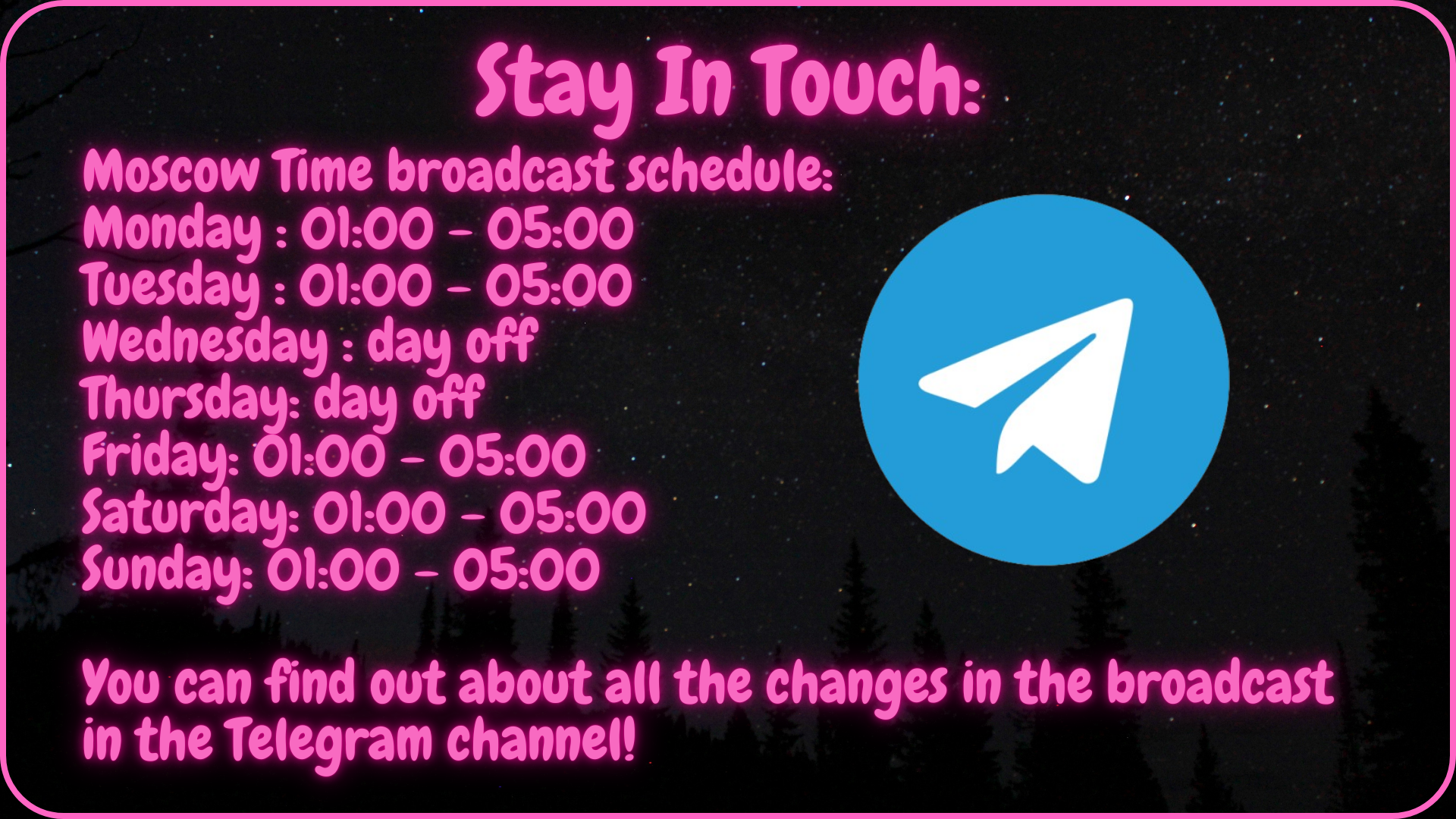 Stay In Touch:

Moscow Time broadcast schedule:
Monday : 01:00 - 05:00
Tuesday : 01:00 - 05:00
Wednesday : day off
Thursday: day off
Friday: 01:00 - 05:00
Saturday: 01:00 - 05:00
Sunday: 01:00 - 05:00

You can find out about all the changes in the broadcast in the Telegram channel!